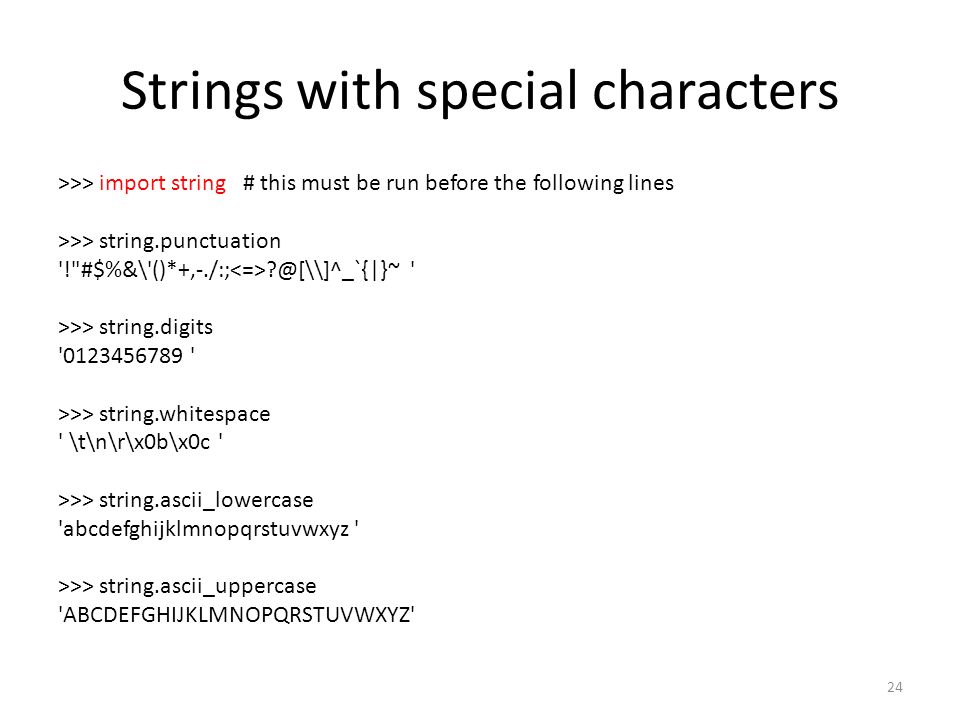 Strings with special characters

>>> import string   # this must be run before the following lines

>>> string.punctuation
'!"#$%&\'()*+,-./:;<=>?@[\\]^_`{|}~ '

>>> string.digits
'0123456789 '

>>> string.whitespace
' \t\n\r\x0b\x0c '

>>> string.ascii_lowercase
'abcdefghijklmnopqrstuvwxyz '

>>> string.ascii_uppercase
'ABCDEFGHIJKLMNOPQRSTUVWXYZ'

24